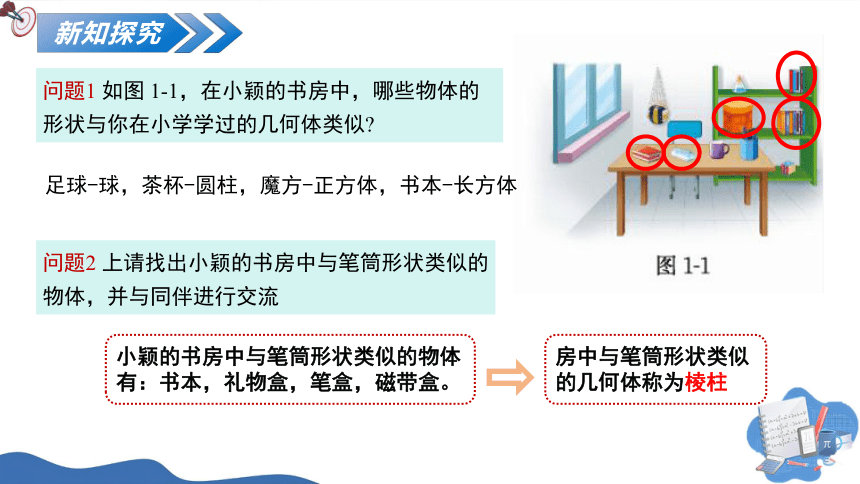 新知探究

问题1 如图 1-1，在小颖的书房中，哪些物体的形状与你在小学学过的几何体类似?

足球-球，茶杯-圆柱，魔方-正方体，书本-长方体

图 1-1

问题2 上请找出小颖的书房中与笔筒形状类似的物体，并与同伴进行交流

小颖的书房中与笔筒形状类似的物体有：书本，礼物盒，笔盒，磁带盒。

房中与笔筒形状类似的几何体称为棱柱